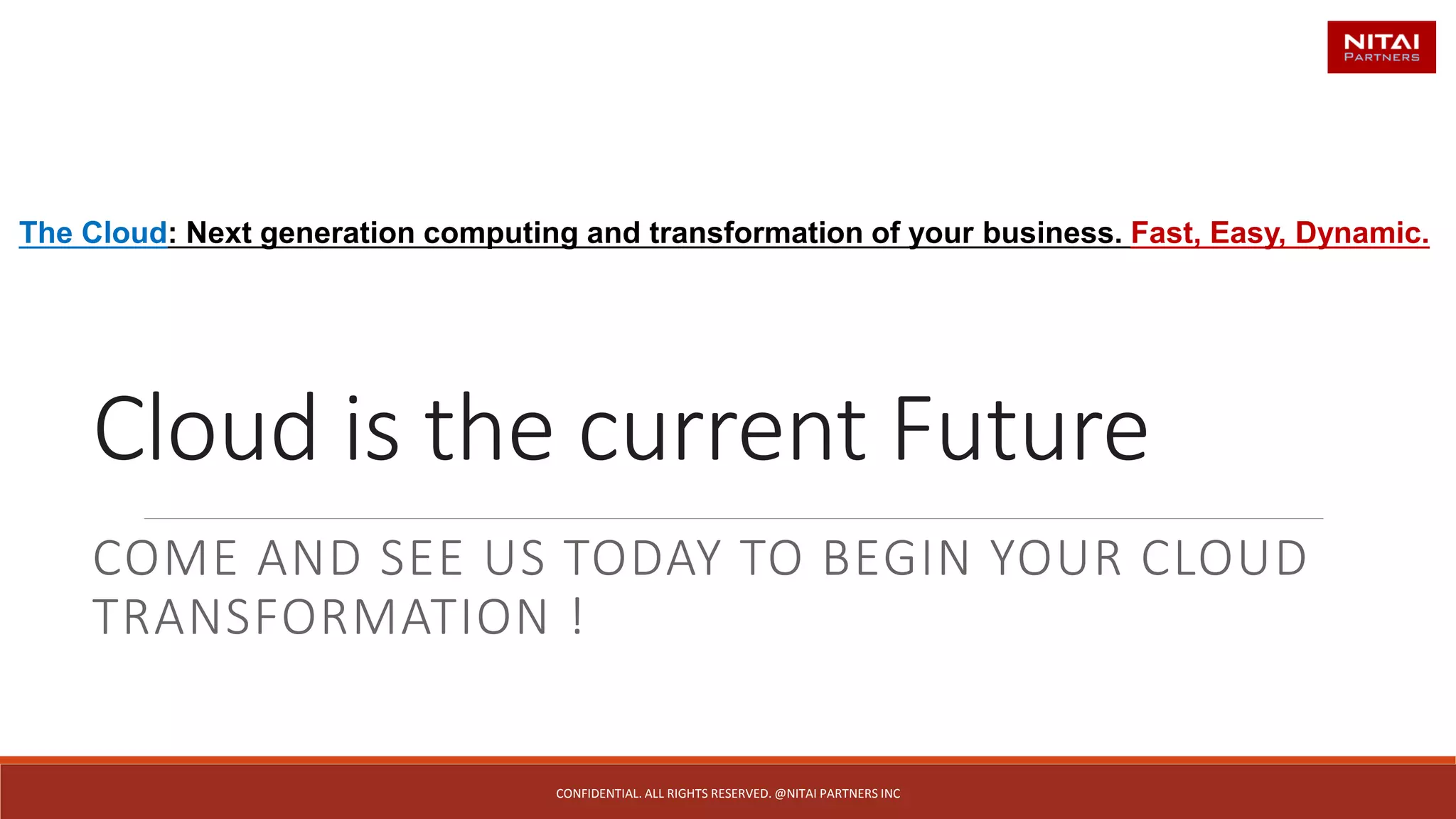 NITAI PARTNERS

The Cloud: Next generation computing and transformation of your business. Fast, Easy, Dynamic.

Cloud is the current Future

COME AND SEE US TODAY TO BEGIN YOUR CLOUD TRANSFORMATION !

CONFIDENTIAL. ALL RIGHTS RESERVED. @NITAI PARTNERS INC